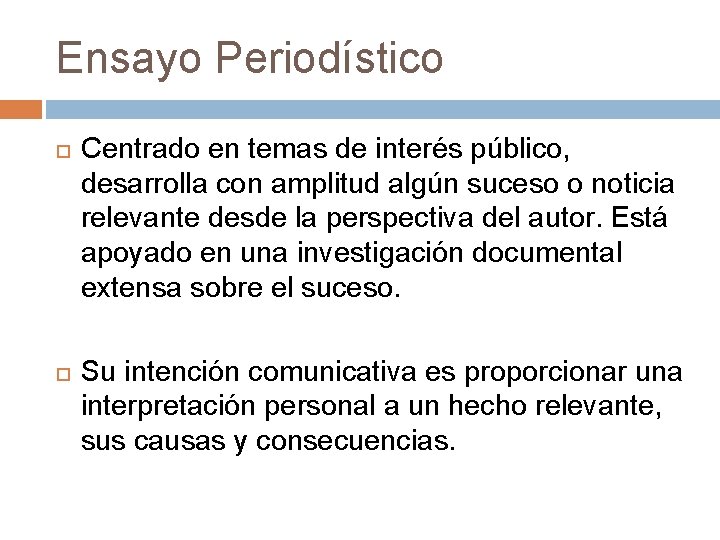 Ensayo Periodístico

Centrado en temas de interés público, desarrolla con amplitud algún suceso o noticia relevante desde la perspectiva del autor. Está apoyado en una investigación documental extensa sobre el suceso.

Su intención comunicativa es proporcionar una interpretación personal a un hecho relevante, sus causas y consecuencias.